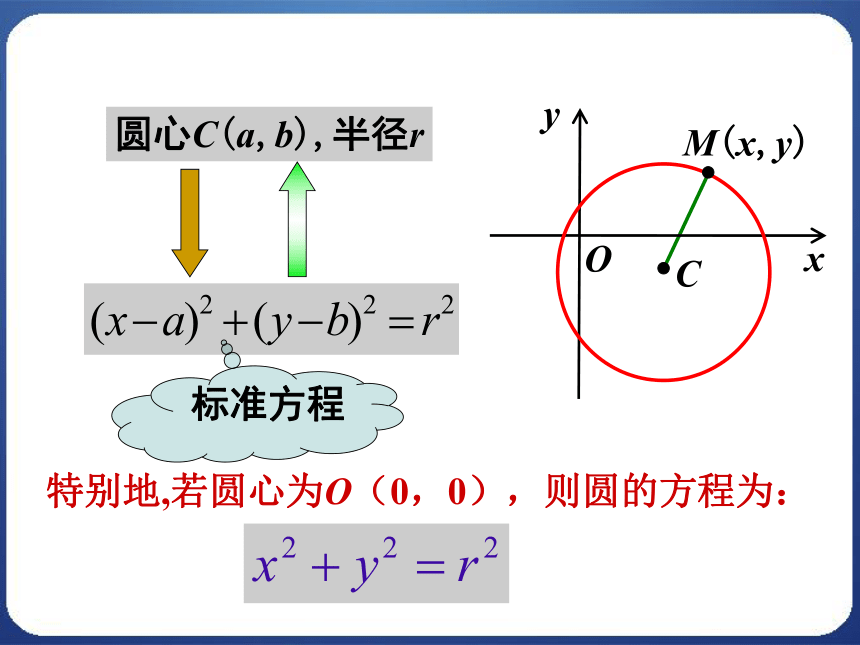 圆心$C(a, b)$, 半径$r$

$(x-a)^2+(y-b)^2=r^2$

标准方程

$y$

$M(x, y)$

$O$

$C$

$x$

特别地,若圆心为$O$（0，0），则圆的方程为：

$x^2+y^2=r^2$